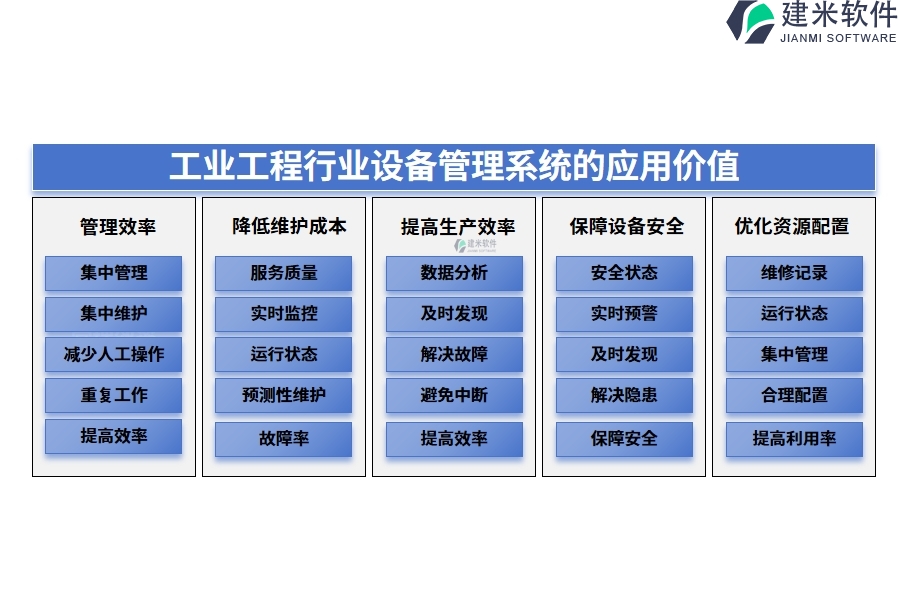 建米软件
JIANMI SOFTWARE

工业工程行业设备管理系统的应用价值

管理效率
集中管理
集中维护
减少人工操作
重复工作
提高效率

降低维护成本
服务质量
实时监控
运行状态
预测性维护
故障率

提高生产效率
建米软件
JIANMI SOFTWARE
数据分析
及时发现
解决故障
避免中断
提高效率

保障设备安全
安全状态
实时预警
及时发现
解决隐患
保障安全

优化资源配置
维修记录
运行状态
集中管理
合理配置
提高利用率